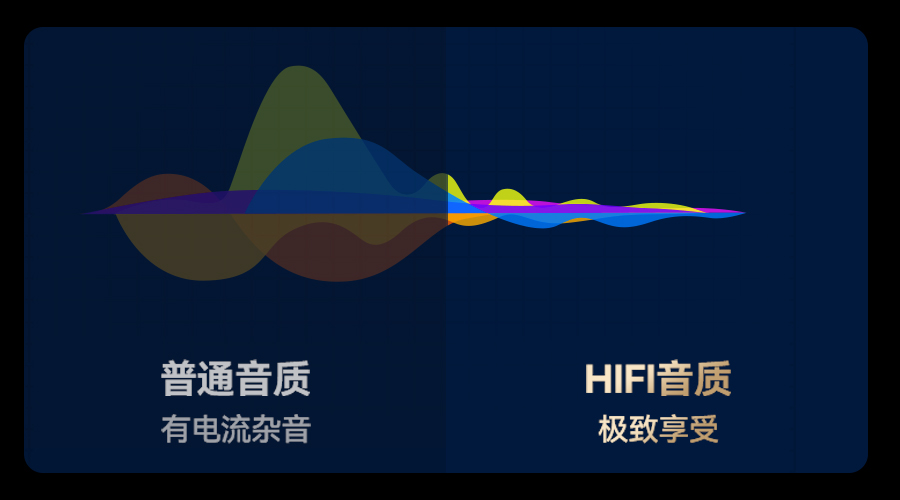 普通音质
有电流杂音

HIFI音质
极致享受